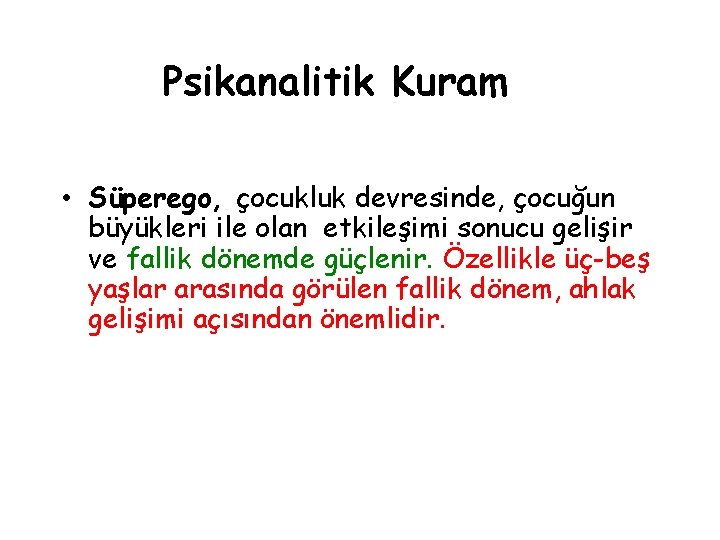 Psikanalitik Kuram

• Süperego, çocukluk devresinde, çocuğun büyükleri ile olan etkileşimi sonucu gelişir ve fallik dönemde güçlenir. Özellikle üç-beş yaşlar arasında görülen fallik dönem, ahlak gelişimi açısından önemlidir.